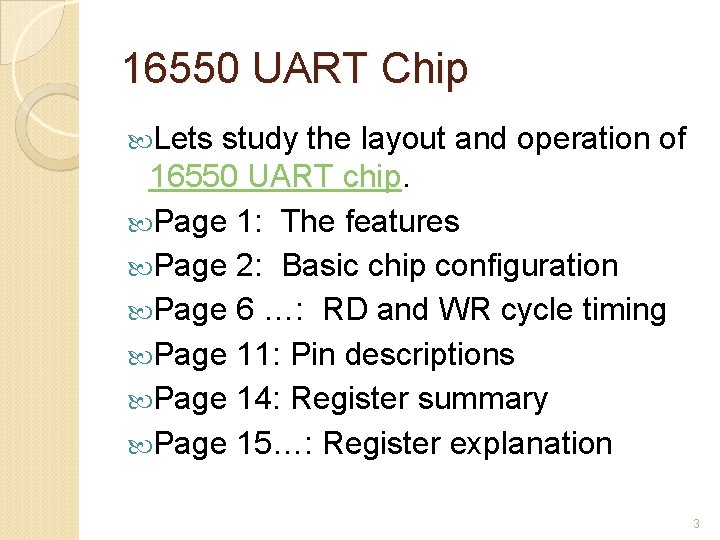 16550 UART Chip

Lets study the layout and operation of 16550 UART chip.

Page 1: The features

Page 2: Basic chip configuration

Page 6 …: RD and WR cycle timing

Page 11: Pin descriptions

Page 14: Register summary

Page 15…: Register explanation

3